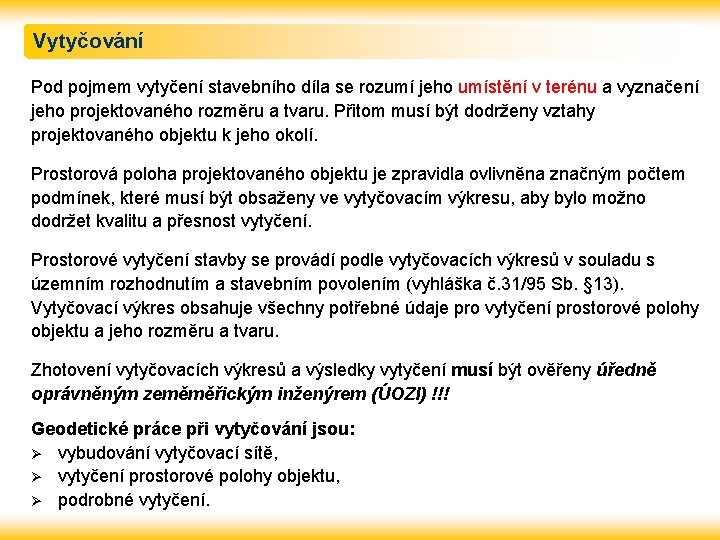 Vytyčování

Pod pojmem vytyčení stavebního díla se rozumí jeho umístění v terénu a vyznačení jeho projektovaného rozměru a tvaru. Přitom musí být dodrženy vztahy projektovaného objektu k jeho okolí.

Prostorová poloha projektovaného objektu je zpravidla ovlivněna značným počtem podmínek, které musí být obsaženy ve vytyčovacím výkresu, aby bylo možno dodržet kvalitu a přesnost vytyčení.

Prostorové vytyčení stavby se provádí podle vytyčovacích výkresů v souladu s územním rozhodnutím a stavebním povolením (vyhláška č.31/95 Sb. §13). Vytyčovací výkres obsahuje všechny potřebné údaje pro vytyčení prostorové polohy objektu a jeho rozměru a tvaru.

Zhotovení vytyčovacích výkresů a výsledky vytyčení musí být ověřeny úředně oprávněným zeměměřickým inženýrem (ÚOZI) !!!

Geodetické práce při vytyčování jsou:
➢ vybudování vytyčovací sítě,
➢ vytyčení prostorové polohy objektu,
➢ podrobné vytyčení.